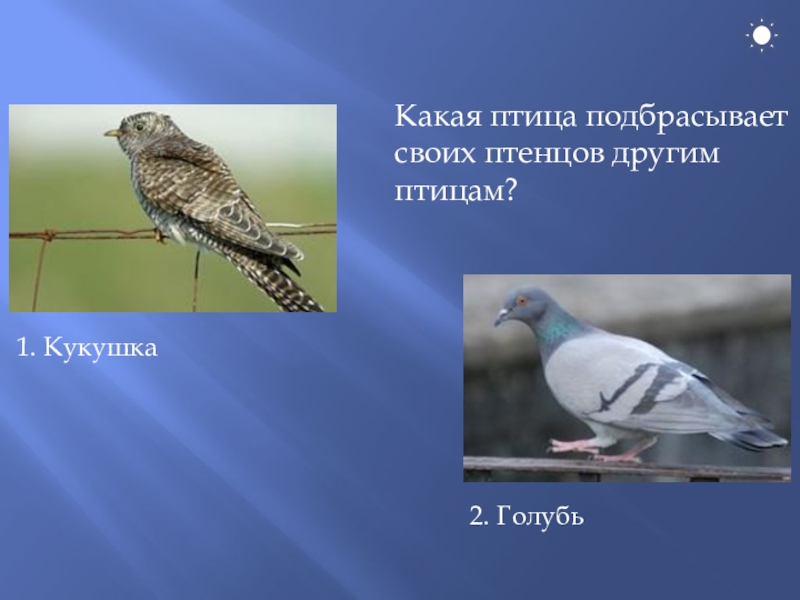 Какая птица подбрасывает своих птенцов другим птицам?

1. Кукушка

2. Голубь